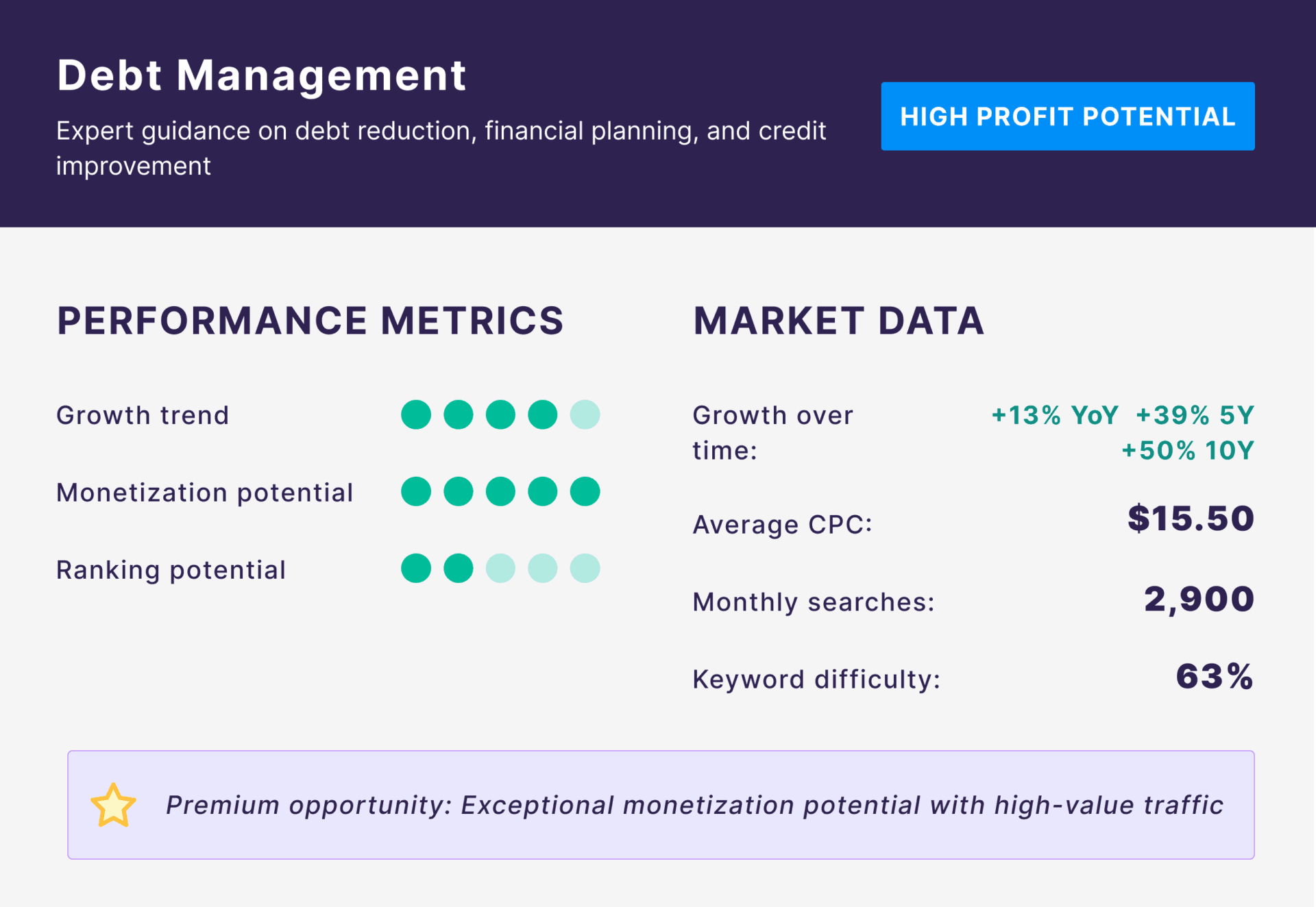 Debt Management

Expert guidance on debt reduction, financial planning, and credit improvement

HIGH PROFIT POTENTIAL

PERFORMANCE METRICS

Growth trend

Monetization potential

Ranking potential

MARKET DATA

Growth over time: +13% YoY +39% 5Y +50% 10Y

Average CPC: $15.50

Monthly searches: 2,900

Keyword difficulty: 63%

Premium opportunity: Exceptional monetization potential with high-value traffic